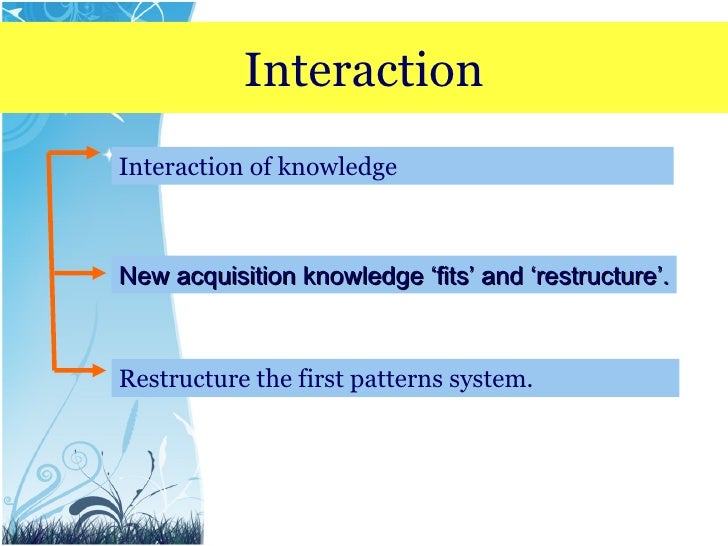 Interaction

Interaction of knowledge

New acquisition knowledge ‘fits’ and ‘restructure’.

Restructure the first patterns system.